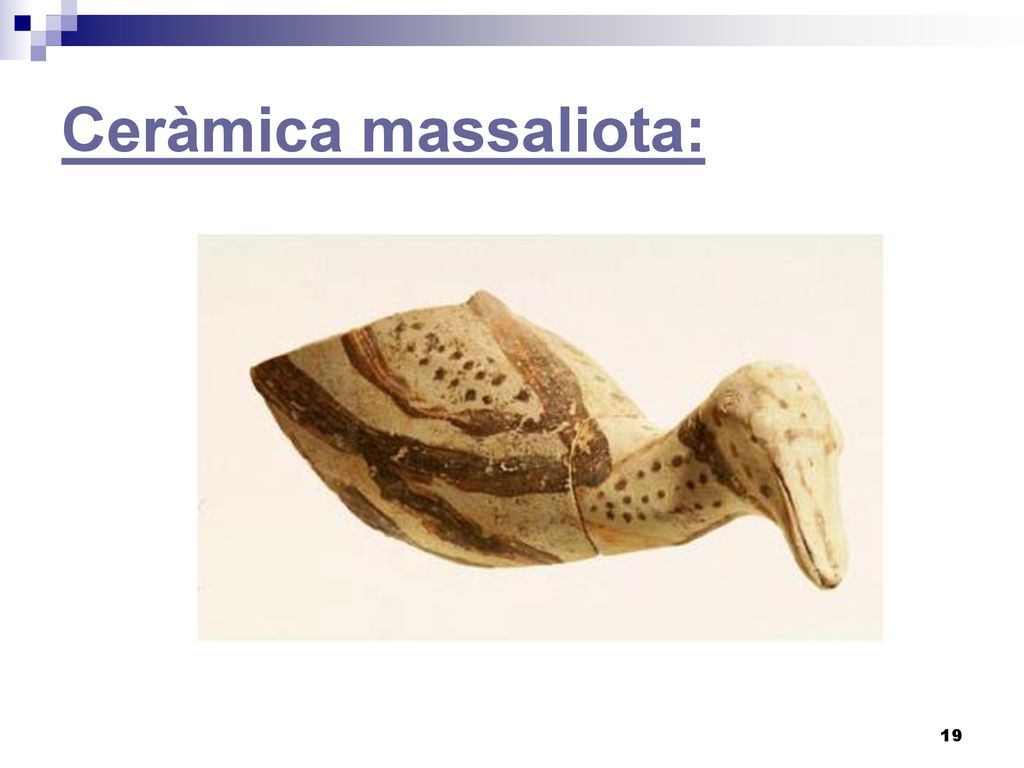 Ceràmica massaliota:

19